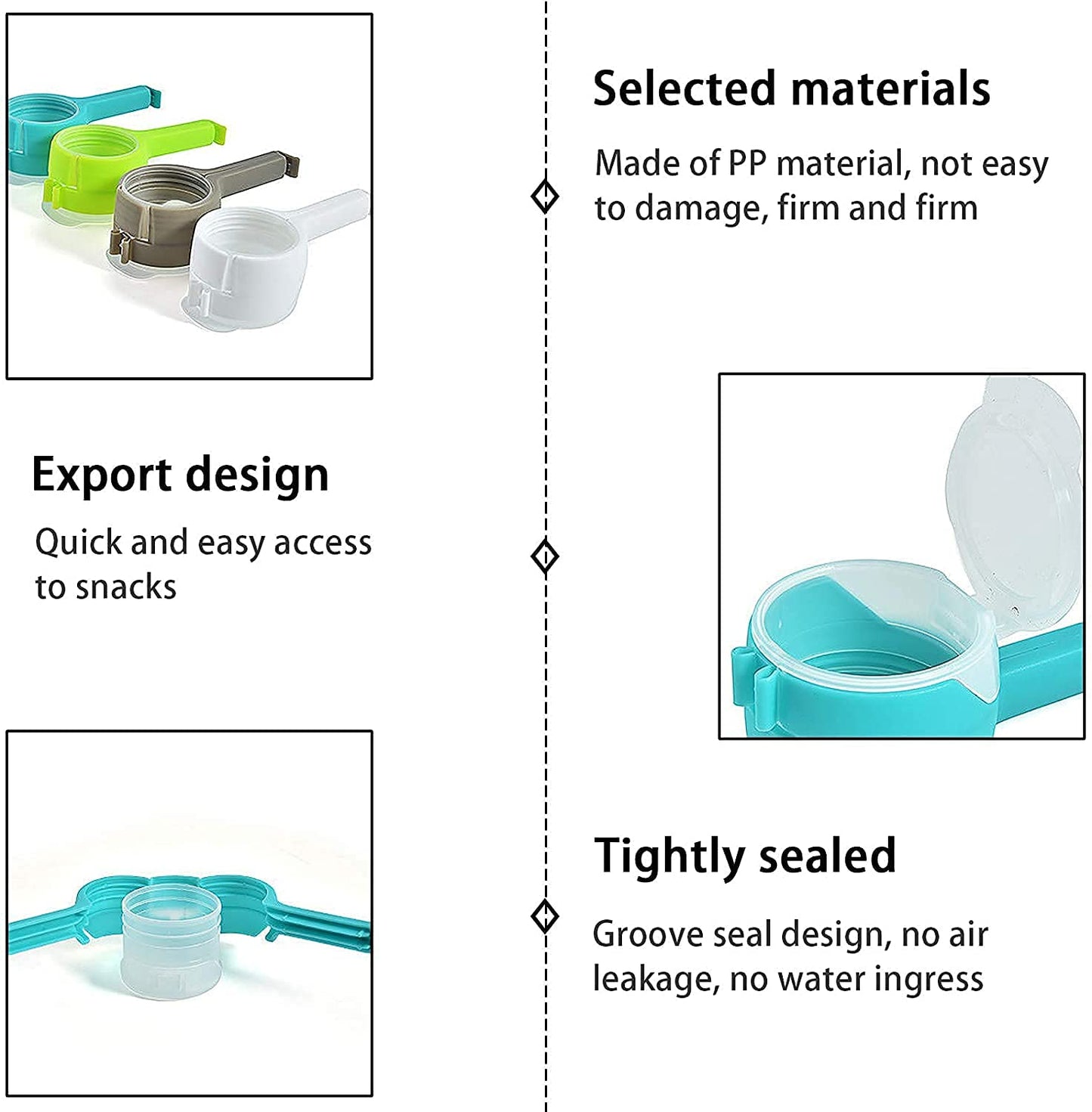 Selected materials

Made of PP material, not easy to damage, firm and firm

Export design

Quick and easy access to snacks

Tightly sealed

Groove seal design, no air leakage, no water ingress